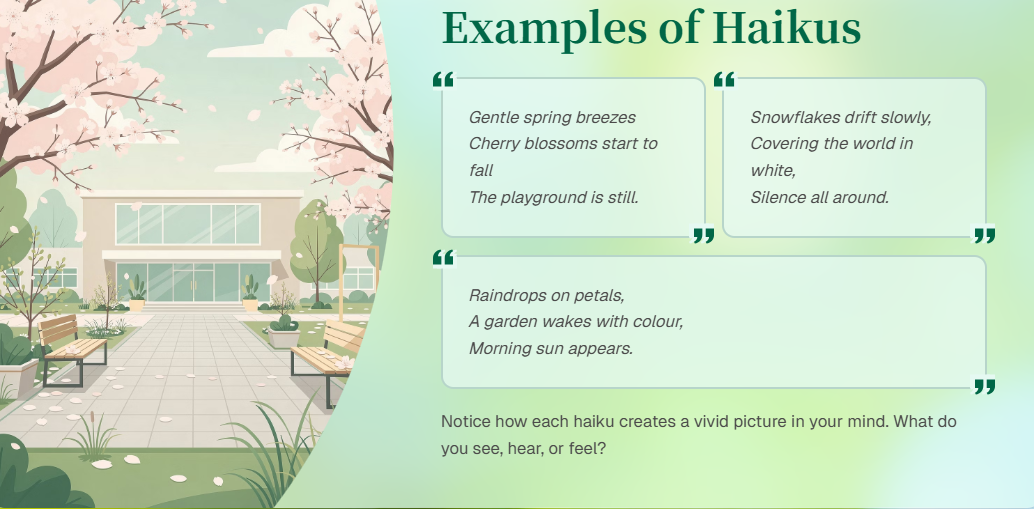 Examples of Haikus

“

Gentle spring breezes
Cherry blossoms start to fall
The playground is still.

”

“

Snowflakes drift slowly,
Covering the world in white,
Silence all around.

”

“

Raindrops on petals,
A garden wakes with colour,
Morning sun appears.

”

Notice how each haiku creates a vivid picture in your mind. What do you see, hear, or feel?